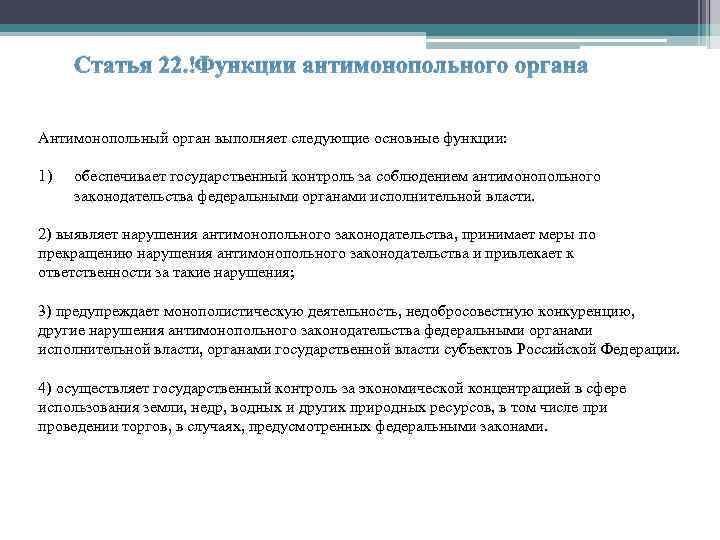 Статья 22.!Функции антимонопольного органа

Антимонопольный орган выполняет следующие основные функции:

1) обеспечивает государственный контроль за соблюдением антимонопольного законодательства федеральными органами исполнительной власти.

2) выявляет нарушения антимонопольного законодательства, принимает меры по прекращению нарушения антимонопольного законодательства и привлекает к ответственности за такие нарушения;

3) предупреждает монополистическую деятельность, недобросовестную конкуренцию, другие нарушения антимонопольного законодательства федеральными органами исполнительной власти, органами государственной власти субъектов Российской Федерации.

4) осуществляет государственный контроль за экономической концентрацией в сфере использования земли, недр, водных и других природных ресурсов, в том числе при проведении торгов, в случаях, предусмотренных федеральными законами.